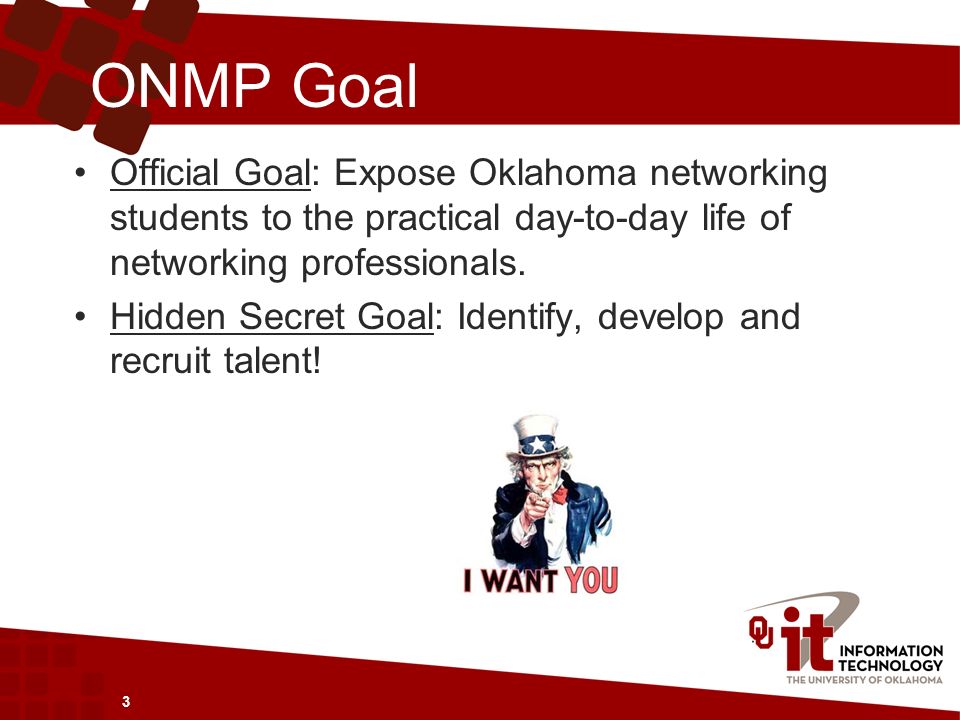 ONMP Goal

• Official Goal: Expose Oklahoma networking students to the practical day-to-day life of networking professionals.

• Hidden Secret Goal: Identify, develop and recruit talent!

I WANT YOU

OU it INFORMATION TECHNOLOGY
THE UNIVERSITY OF OKLAHOMA

3